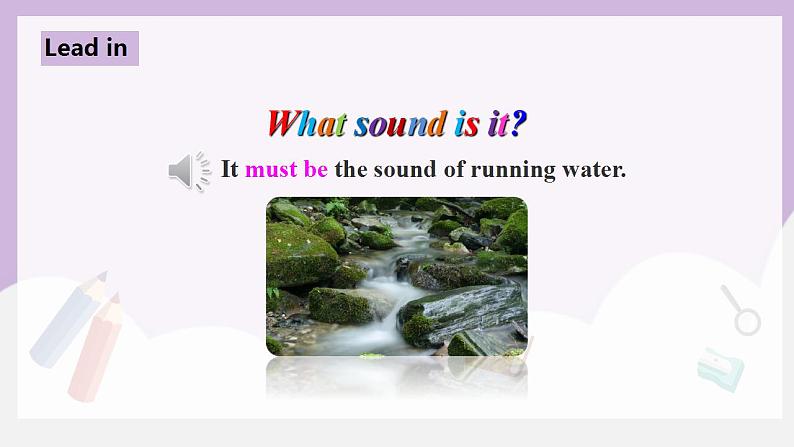 Lead in

What sound is it?

It must be the sound of running water.